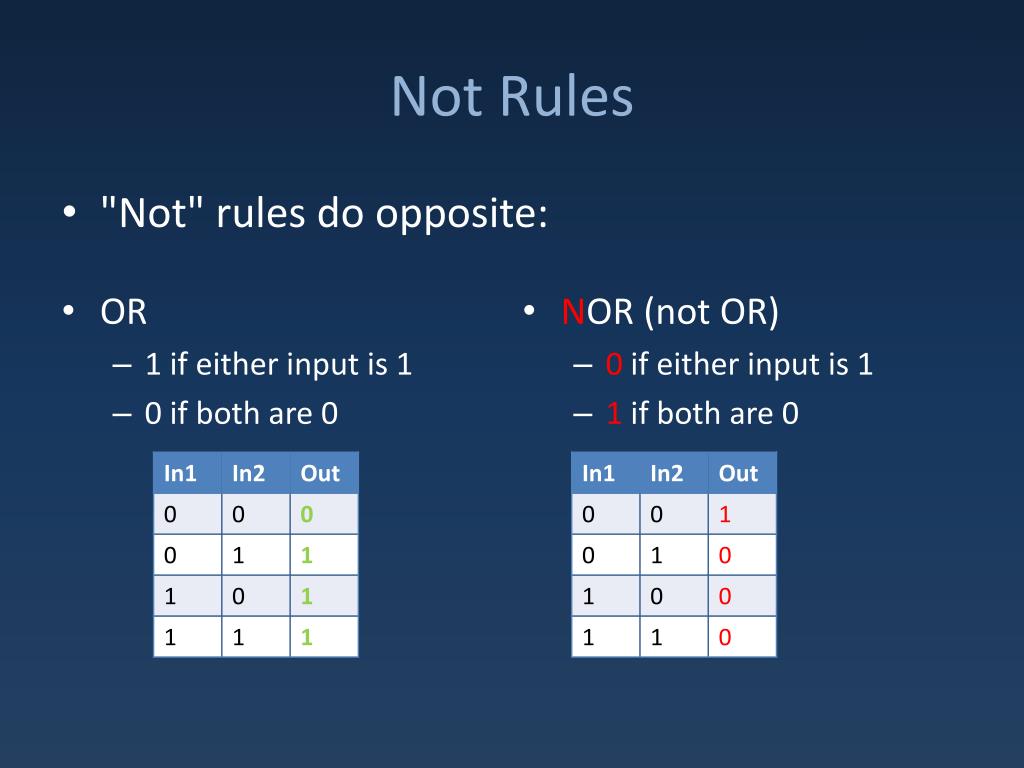 Not Rules

• "Not" rules do opposite:

• OR
– 1 if either input is 1
– 0 if both are 0

| In1 | In2 | Out |
|---|---|---|
| 0 | 0 | 0 |
| 0 | 1 | 1 |
| 1 | 0 | 1 |
| 1 | 1 | 1 |

• NOR (not OR)
– 0 if either input is 1
– 1 if both are 0

| In1 | In2 | Out |
|---|---|---|
| 0 | 0 | 1 |
| 0 | 1 | 0 |
| 1 | 0 | 0 |
| 1 | 1 | 0 |